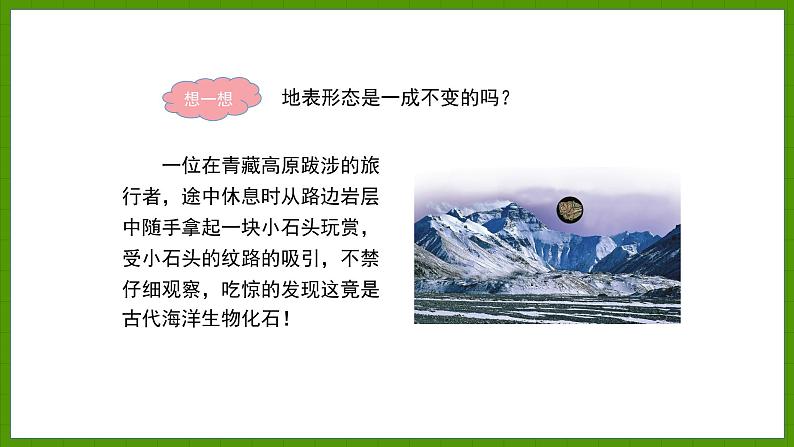 想一想

地表形态是一成不变的吗？

一位在青藏高原跋涉的旅行者，途中休息时从路边岩层中随手拿起一块小石头玩赏，受小石头的纹路的吸引，不禁仔细观察，吃惊的发现这竟是古代海洋生物化石！